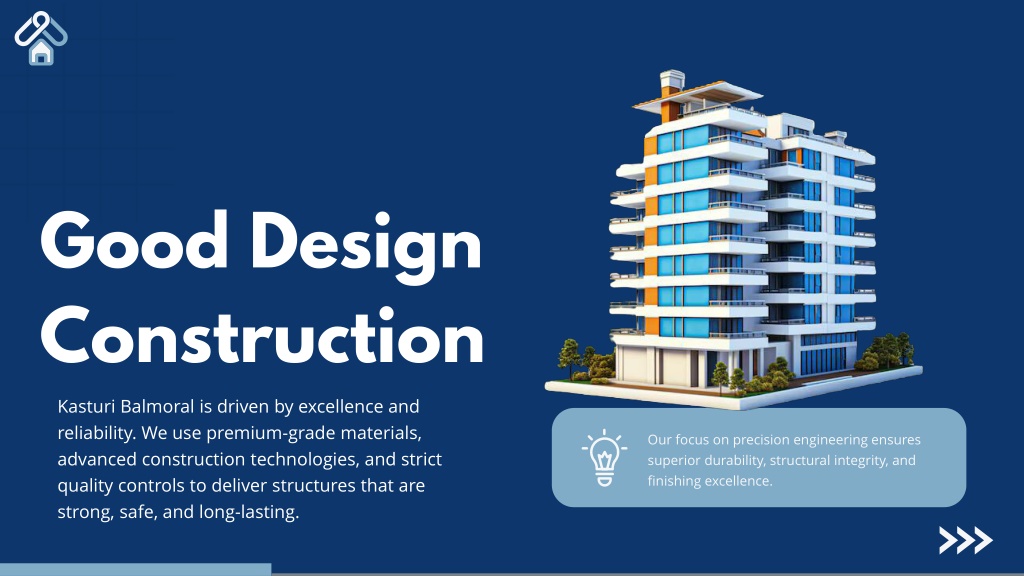 Good Design Construction

Kasturi Balmoral is driven by excellence and reliability. We use premium-grade materials, advanced construction technologies, and strict quality controls to deliver structures that are strong, safe, and long-lasting.

Our focus on precision engineering ensures superior durability, structural integrity, and finishing excellence.